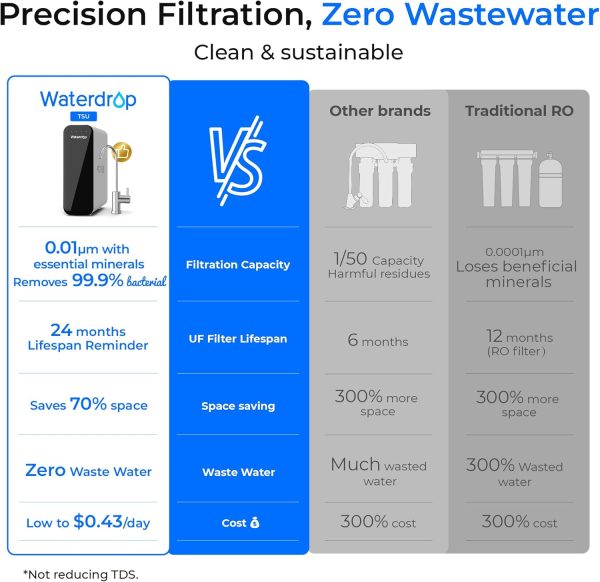 Precision Filtration, Zero Wastewater

Clean & sustainable

| Waterdrop TSU | VS | Other brands | Traditional RO |
|---|---|---|---|
| 0.01μm with essential minerals Removes 99.9% bacterial | Filtration Capacity | 1/50 Capacity Harmful residues | 0.0001μm Loses beneficial minerals |
| 24 months Lifespan Reminder | UF Filter Lifespan | 6 months | 12 months (RO filter) |
| Saves 70% space | Space saving | 300% more space | 300% more space |
| Zero Waste Water | Waste Water | Much wasted water | 300% Wasted water |
| Low to $0.43/day | Cost | 300% cost | 300% cost |

*Not reducing TDS.